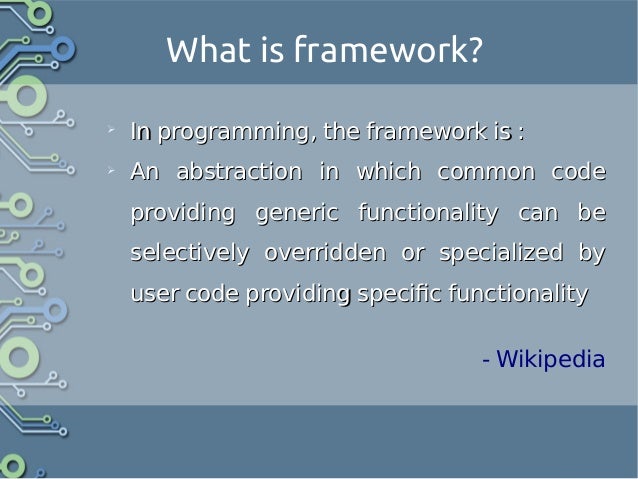 What is framework?

In programming, the framework is :

An abstraction in which common code providing generic functionality can be selectively overridden or specialized by user code providing specific functionality

- Wikipedia